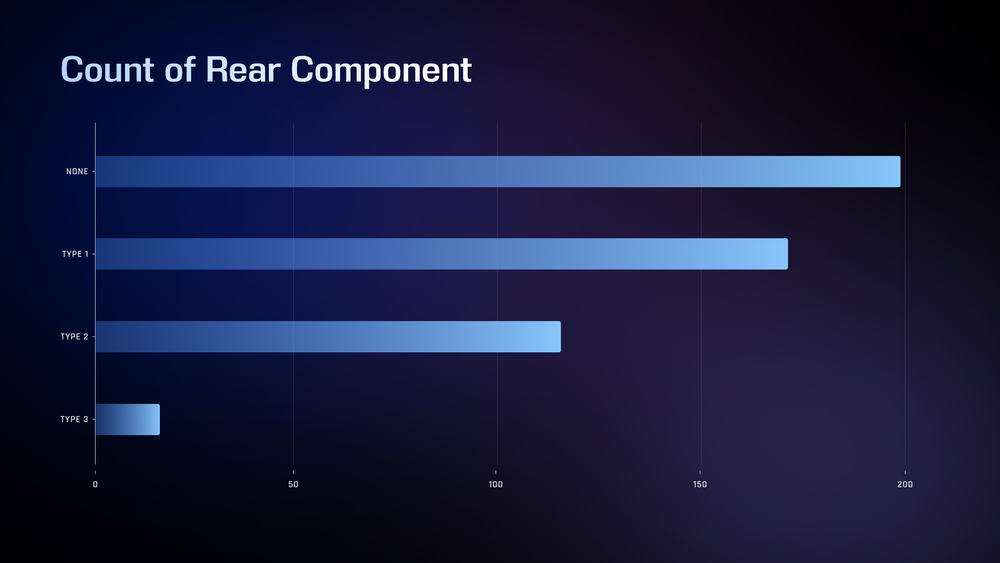 Count of Rear Component

NONE
TYPE 1
TYPE 2
TYPE 3

0
50
100
150
200